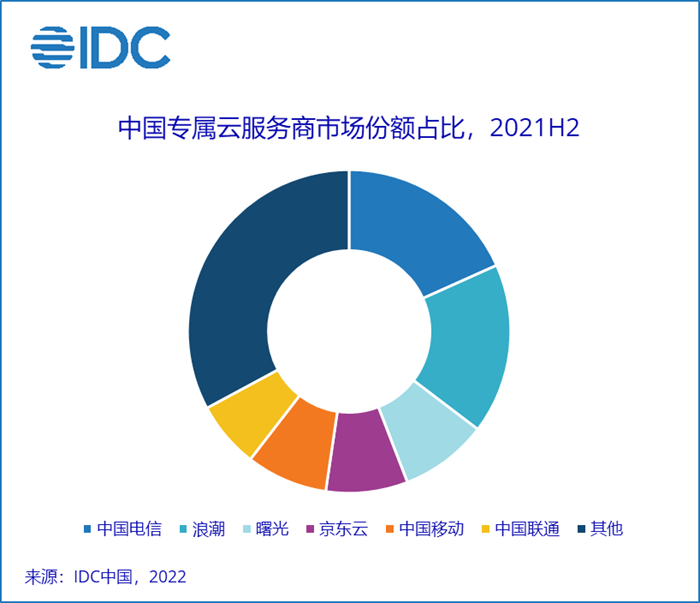 IDC

中国专属云服务商市场份额占比，2021H2

中国电信 浪潮 曙光 京东云 中国移动 中国联通 其他

来源：IDC中国，2022